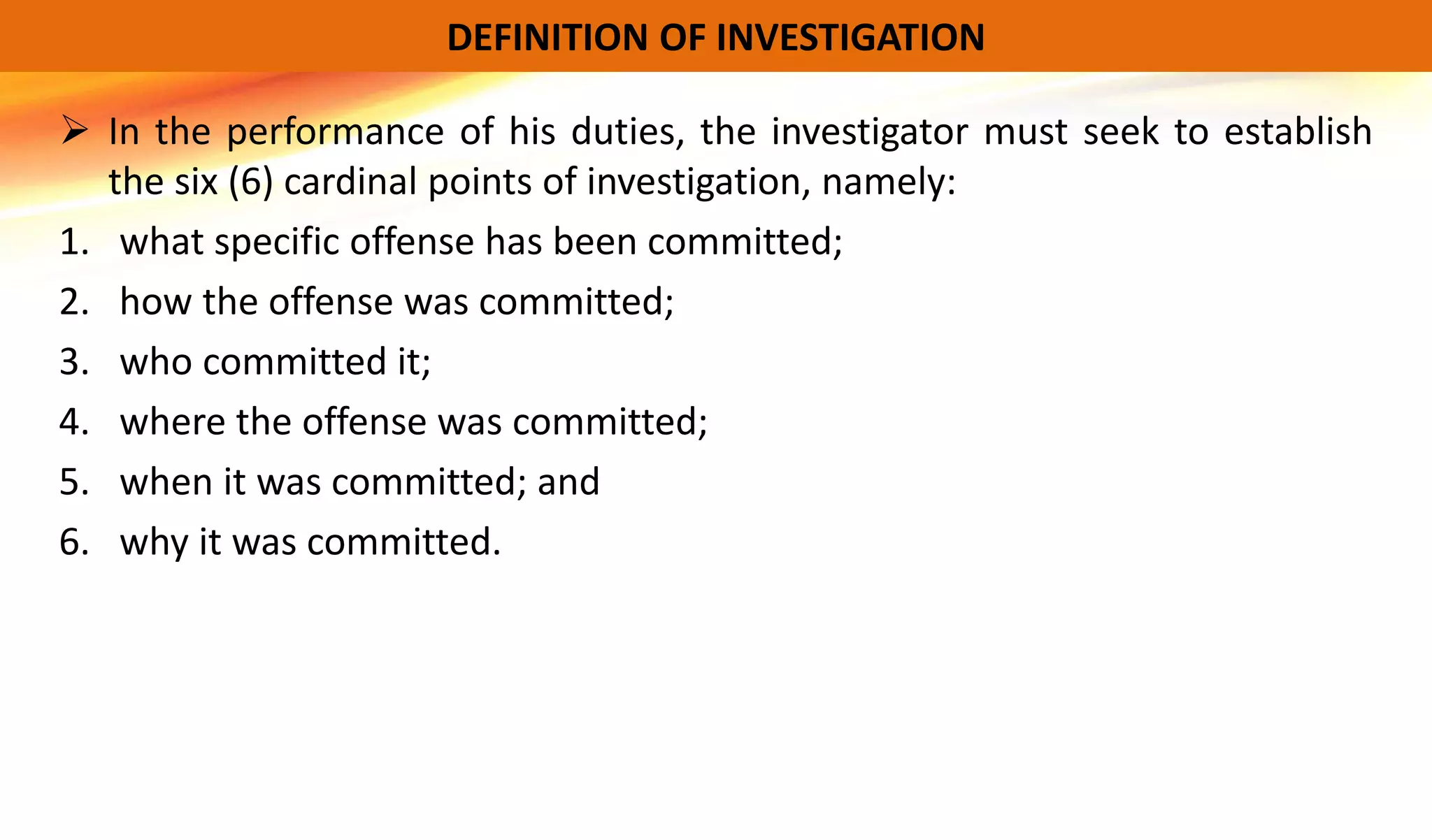 DEFINITION OF INVESTIGATION

➢ In the performance of his duties, the investigator must seek to establish the six (6) cardinal points of investigation, namely:

1. what specific offense has been committed;
2. how the offense was committed;
3. who committed it;
4. where the offense was committed;
5. when it was committed; and
6. why it was committed.